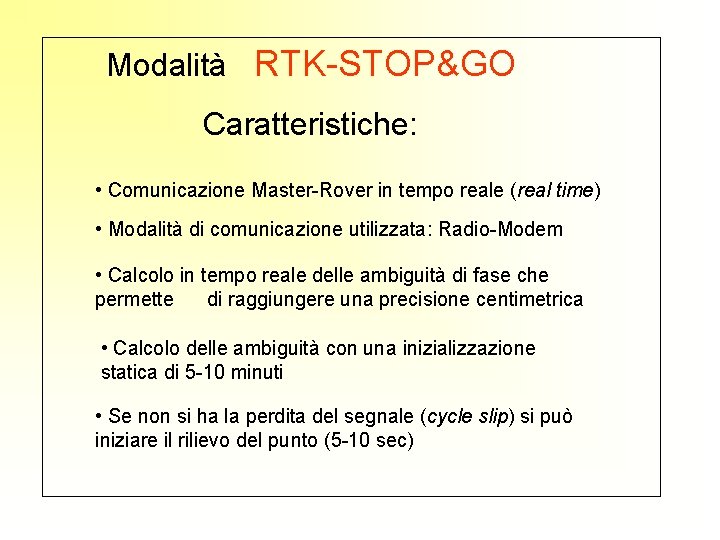 Modalità RTK-STOP&GO

Caratteristiche:

• Comunicazione Master-Rover in tempo reale (real time)

• Modalità di comunicazione utilizzata: Radio-Modem

• Calcolo in tempo reale delle ambiguità di fase che permette di raggiungere una precisione centimetrica

• Calcolo delle ambiguità con una inizializzazione statica di 5-10 minuti

• Se non si ha la perdita del segnale (cycle slip) si può iniziare il rilievo del punto (5-10 sec)